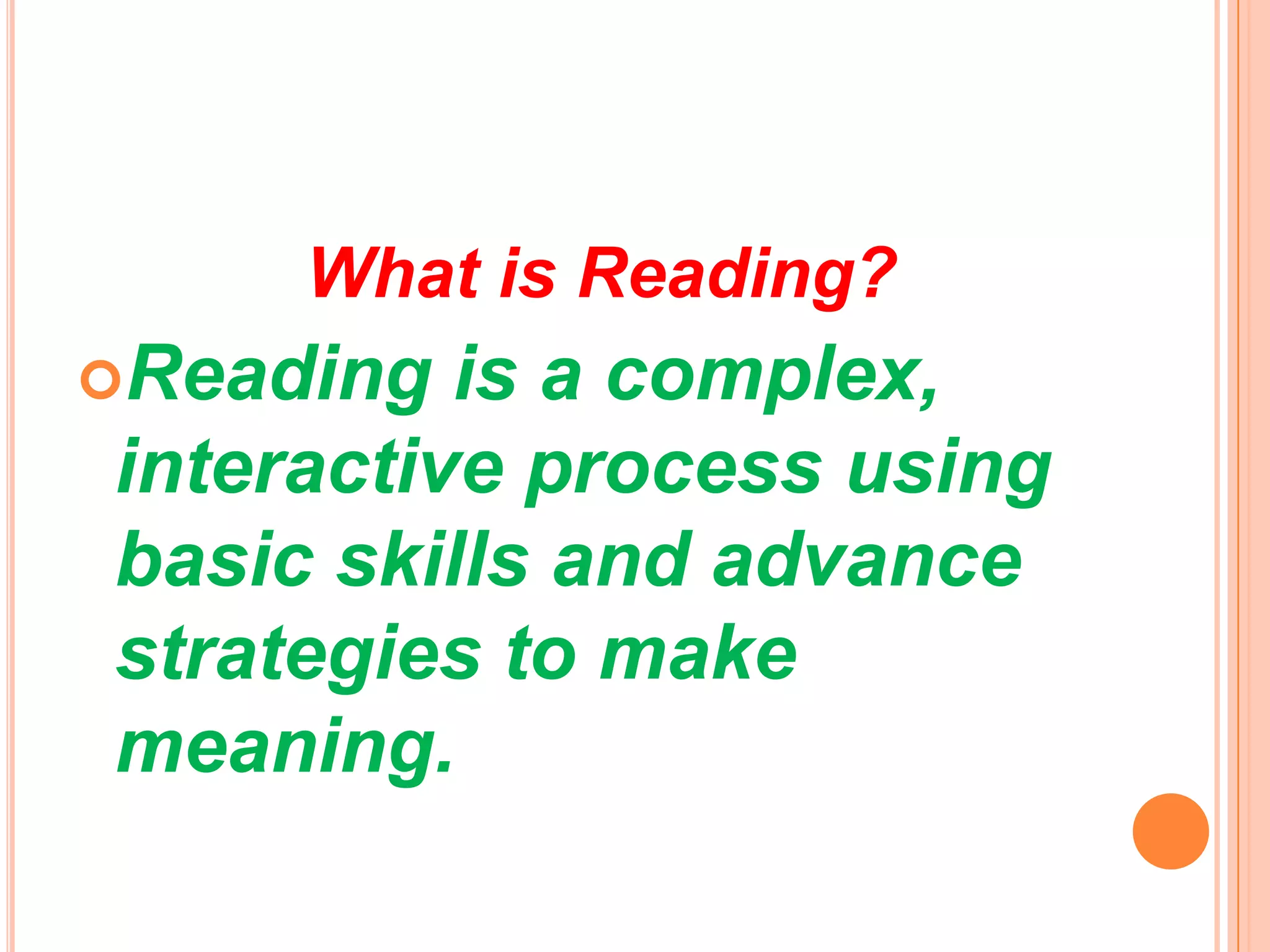 What is Reading?

Reading is a complex, interactive process using basic skills and advance strategies to make meaning.